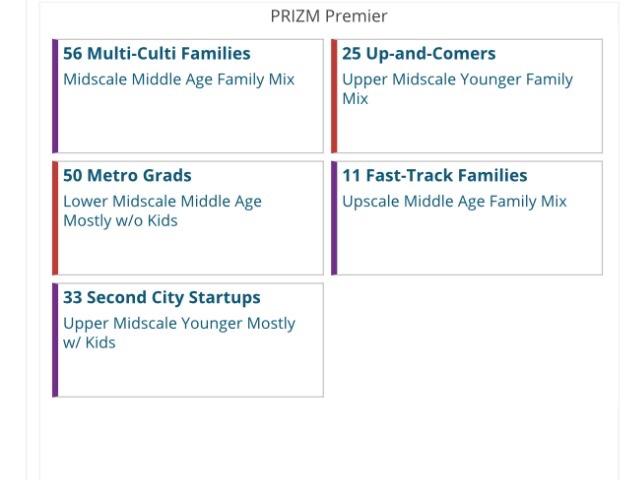 PRIZM Premier

56 Multi-Culti Families
Midscale Middle Age Family Mix

25 Up-and-Comers
Upper Midscale Younger Family Mix

50 Metro Grads
Lower Midscale Middle Age Mostly w/o Kids

11 Fast-Track Families
Upscale Middle Age Family Mix

33 Second City Startups
Upper Midscale Younger Mostly w/ Kids